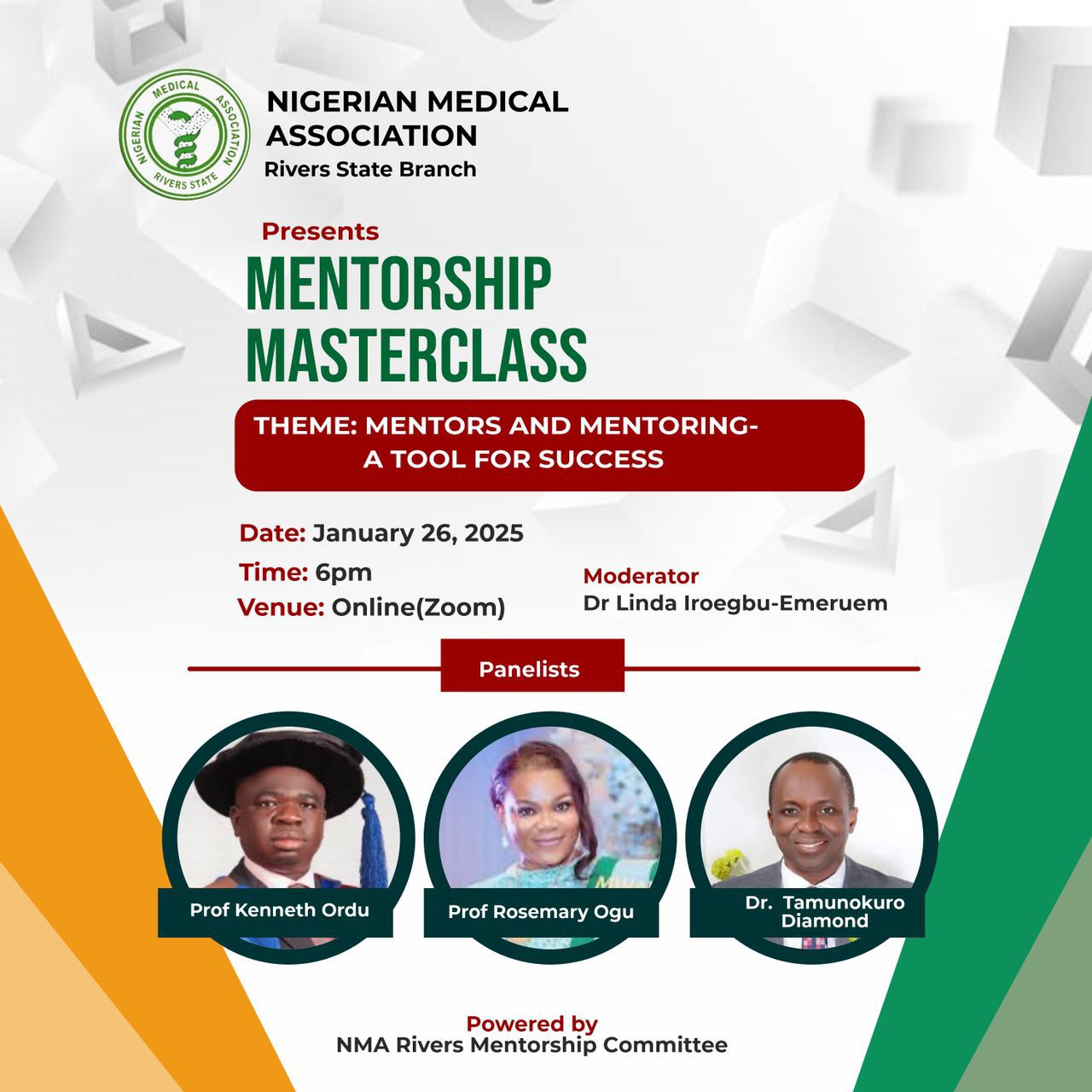 NIGERIAN MEDICAL ASSOCIATION RIVERS STATE

NIGERIAN MEDICAL ASSOCIATION
Rivers State Branch

Presents
MENTORSHIP MASTERCLASS

THEME: MENTORS AND MENTORING- A TOOL FOR SUCCESS

Date: January 26, 2025
Time: 6pm
Venue: Online(Zoom)

Moderator
Dr Linda Iroegbu-Emeruem

Panelists

Prof Kenneth Ordu

Prof Rosemary Ogu

Dr. Tamunokuro Diamond

Powered by
NMA Rivers Mentorship Committee